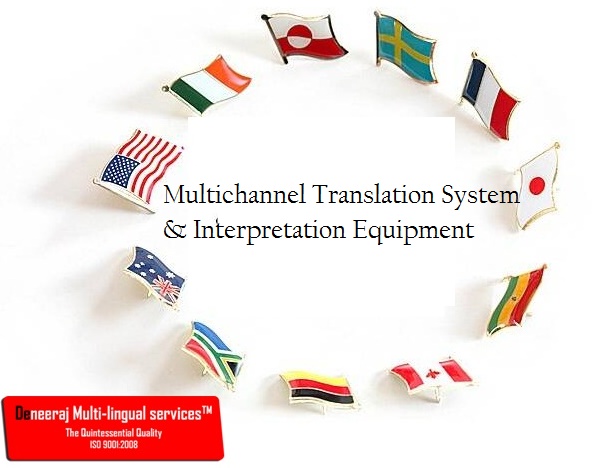 Multichannel Translation System
& Interpretation Equipment

Deneeraj Multi-lingual services™
The Quintessential Quality
ISO 9001:2008